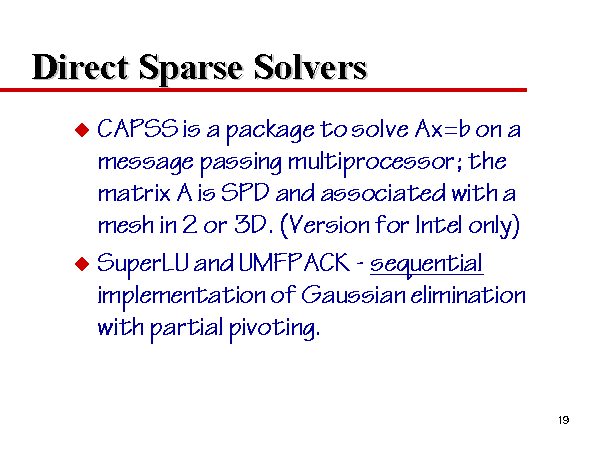 Direct Sparse Solvers

◆ CAPSS is a package to solve Ax=b on a message passing multiprocessor; the matrix A is SPD and associated with a mesh in 2 or 3D. (Version for Intel only)

◆ SuperLU and UMFPACK - sequential implementation of Gaussian elimination with partial pivoting.

19